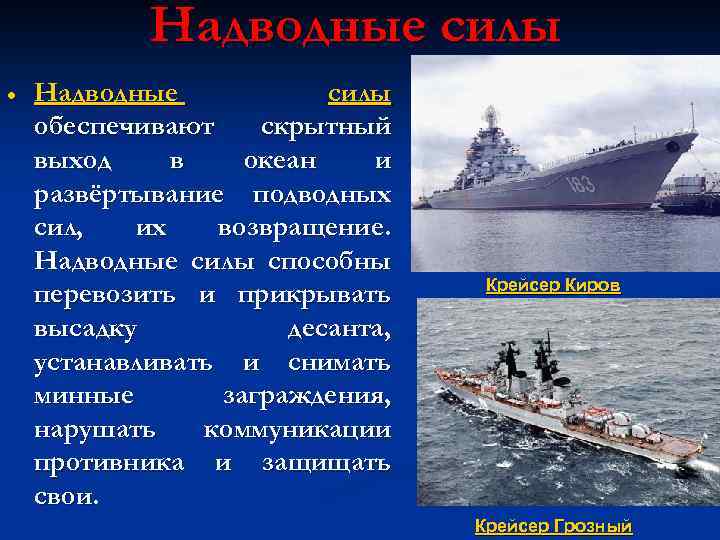 Надводные силы

• Надводные силы обеспечивают скрытный выход в океан и развёртывание подводных сил, их возвращение. Надводные силы способны перевозить и прикрывать высадку десанта, устанавливать и снимать минные заграждения, нарушать коммуникации противника и защищать свои.

183

Крейсер Киров

Крейсер Грозный